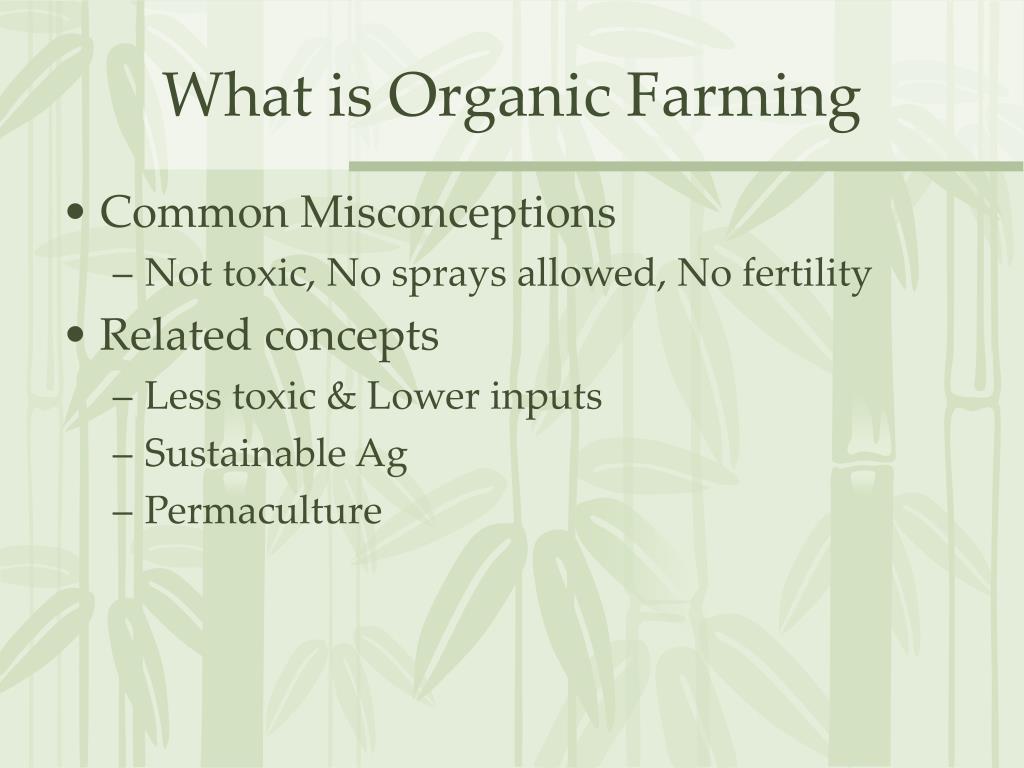 What is Organic Farming

• Common Misconceptions
– Not toxic, No sprays allowed, No fertility
• Related concepts
– Less toxic & Lower inputs
– Sustainable Ag
– Permaculture